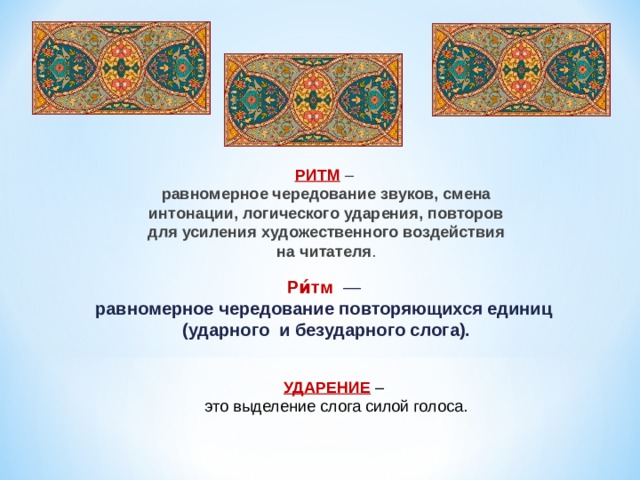 РИТМ –
равномерное чередование звуков, смена интонации, логического ударения, повторов для усиления художественного воздействия на читателя.

Ри́тм —
равномерное чередование повторяющихся единиц (ударного и безударного слога).

УДАРЕНИЕ –
это выделение слога силой голоса.